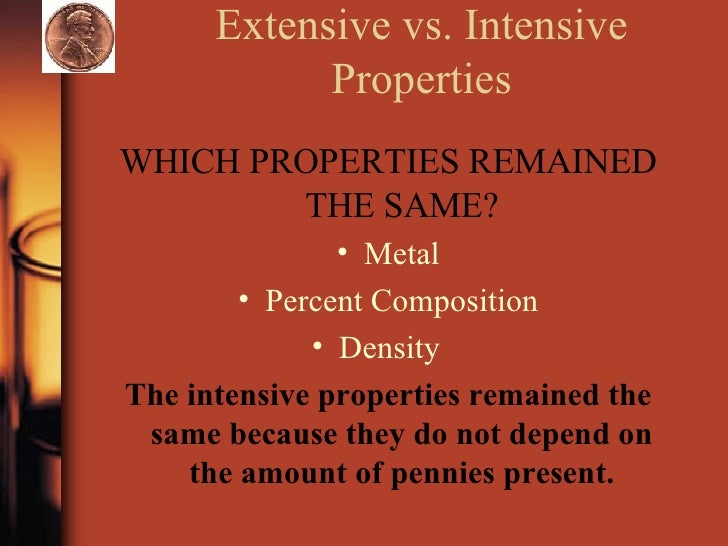 Extensive vs. Intensive Properties

WHICH PROPERTIES REMAINED THE SAME?

• Metal
• Percent Composition
• Density

The intensive properties remained the same because they do not depend on the amount of pennies present.